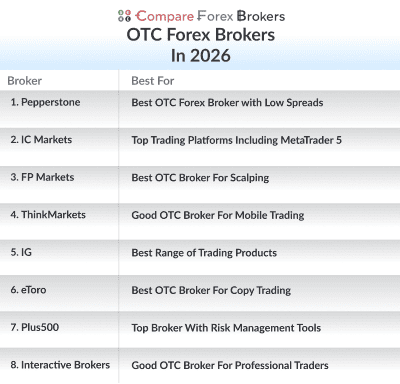 Compare Forex Brokers

OTC Forex Brokers
In 2026

| Broker | Best For |
|---|---|
| 1. Pepperstone | Best OTC Forex Broker with Low Spreads |
| 2. IC Markets | Top Trading Platforms Including MetaTrader 5 |
| 3. FP Markets | Best OTC Broker For Scalping |
| 4. ThinkMarkets | Good OTC Broker For Mobile Trading |
| 5. IG | Best Range of Trading Products |
| 6. eToro | Best OTC Broker For Copy Trading |
| 7. Plus500 | Top Broker With Risk Management Tools |
| 8. Interactive Brokers | Good OTC Broker For Professional Traders |